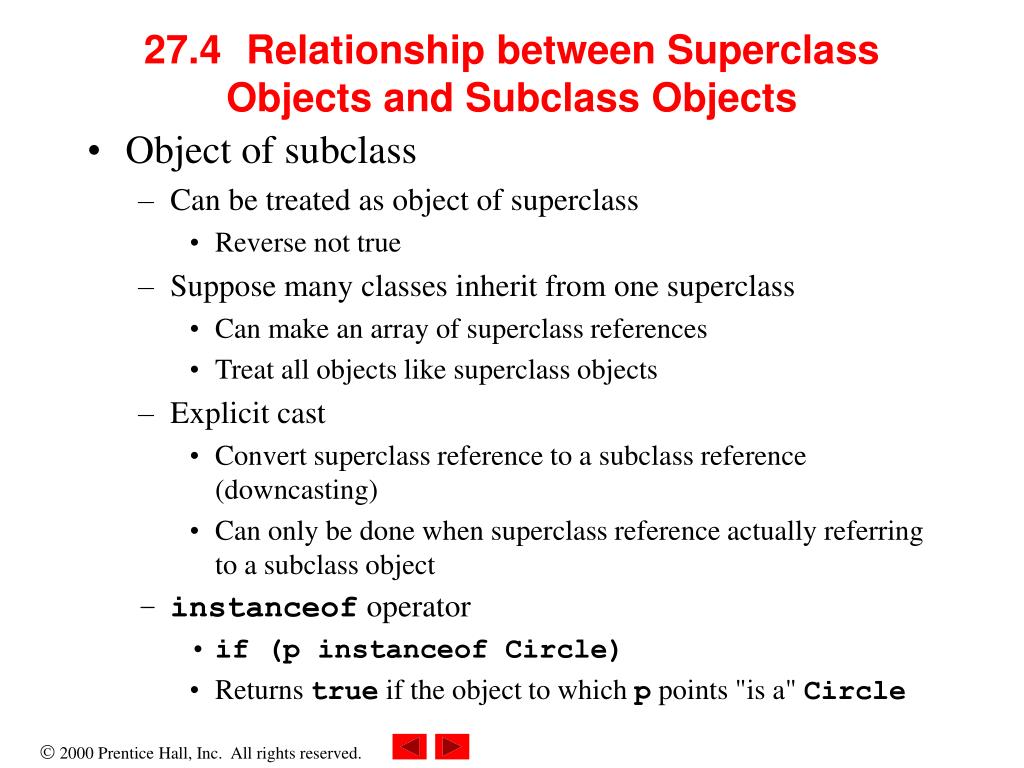 27.4 Relationship between Superclass Objects and Subclass Objects

• Object of subclass
– Can be treated as object of superclass
• Reverse not true
– Suppose many classes inherit from one superclass
• Can make an array of superclass references
• Treat all objects like superclass objects
– Explicit cast
• Convert superclass reference to a subclass reference (downcasting)
• Can only be done when superclass reference actually referring to a subclass object
– instanceof operator
• if (p instanceof Circle)
• Returns true if the object to which p points "is a" Circle

© 2000 Prentice Hall, Inc. All rights reserved.